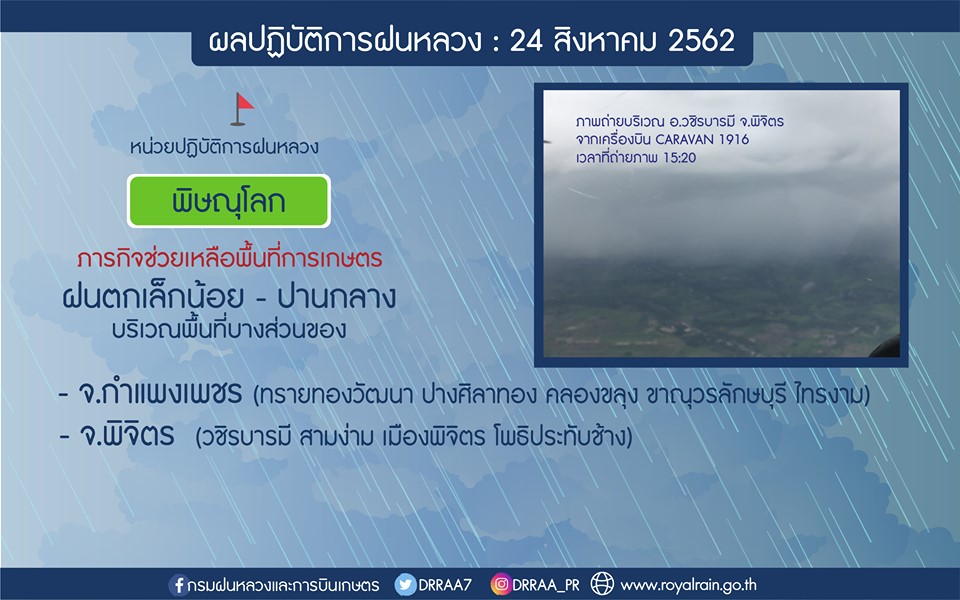 ผลปฏิบัติการฝนหลวง : 24 สิงหาคม 2562

หน่วยปฏิบัติการฝนหลวง

พิษณุโลก

ภารกิจช่วยเหลือพื้นที่การเกษตร

ฝนตกเล็กน้อย - ปานกลาง

บริเวณพื้นที่บางส่วนของ

ภาพถ่ายบริเวณ อ.วชิรบารมี จ.พิจิตร
จากเครื่องบิน CARAVAN 1916
เวลาที่ถ่ายภาพ 15:20

- จ.กำแพงเพชร (ทรายทองวัฒนา ปางศิลาทอง คลองขลุง ขาณุวรลักษบุรี ไทรงาม)

- จ.พิจิตร (วชิรบารมี สามง่าม เมืองพิจิตร โพธิประทับช้าง)

กรมฝนหลวงและการบินเกษตร DRRAA7 DRRAA_PR www.royalrain.go.th